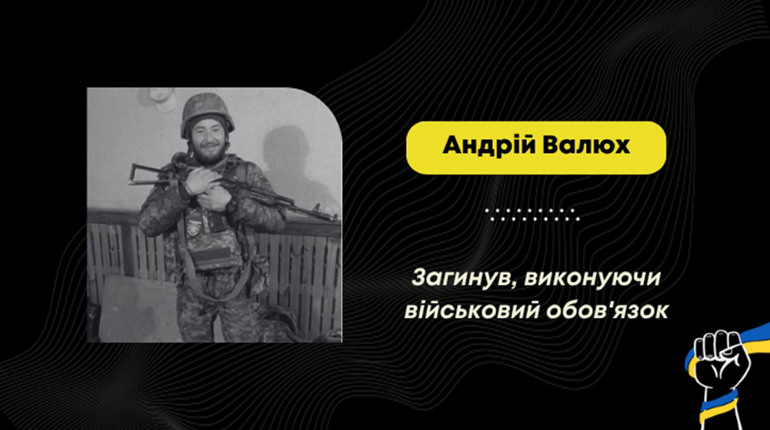 Андрій Валюх

Загинув, виконуючи військовий обов'язок